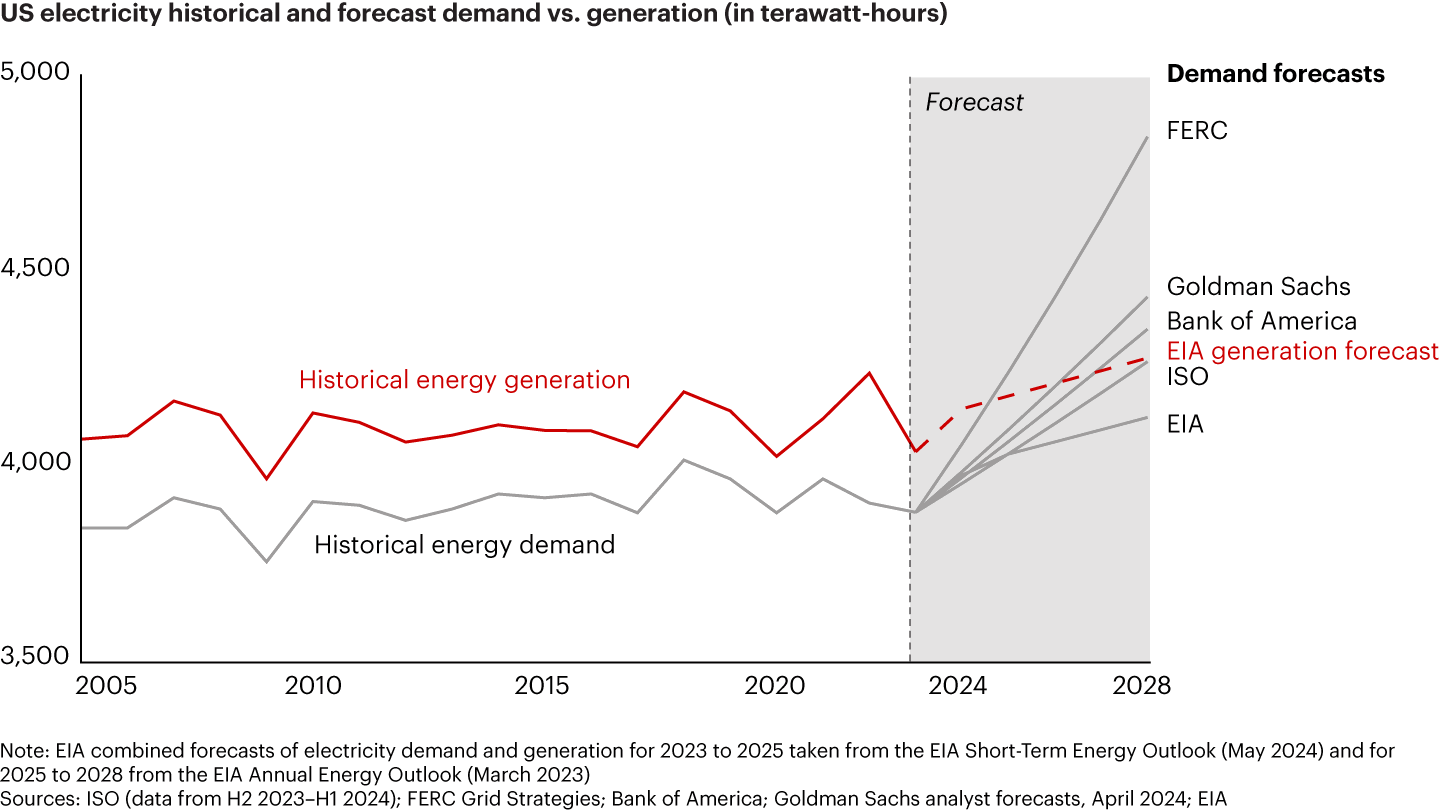 US electricity historical and forecast demand vs. generation (in terawatt-hours)

5,000
4,500
4,000
3,500

Forecast

Demand forecasts
FERC
Goldman Sachs
Bank of America
EIA generation forecast
ISO
EIA

Historical energy generation
Historical energy demand

2005
2010
2015
2020
2024
2028

Note: EIA combined forecasts of electricity demand and generation for 2023 to 2025 taken from the EIA Short-Term Energy Outlook (May 2024) and for 2025 to 2028 from the EIA Annual Energy Outlook (March 2023)
Sources: ISO (data from H2 2023–H1 2024); FERC Grid Strategies; Bank of America; Goldman Sachs analyst forecasts, April 2024; EIA